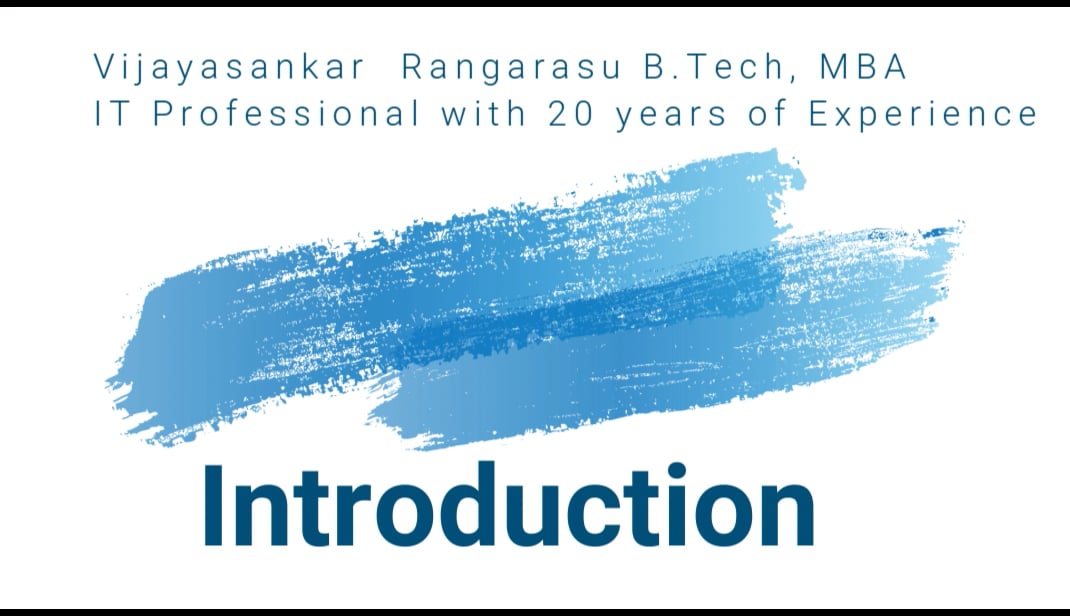 Vijayasankar Rangarasu B.Tech, MBA
IT Professional with 20 years of Experience

Introduction